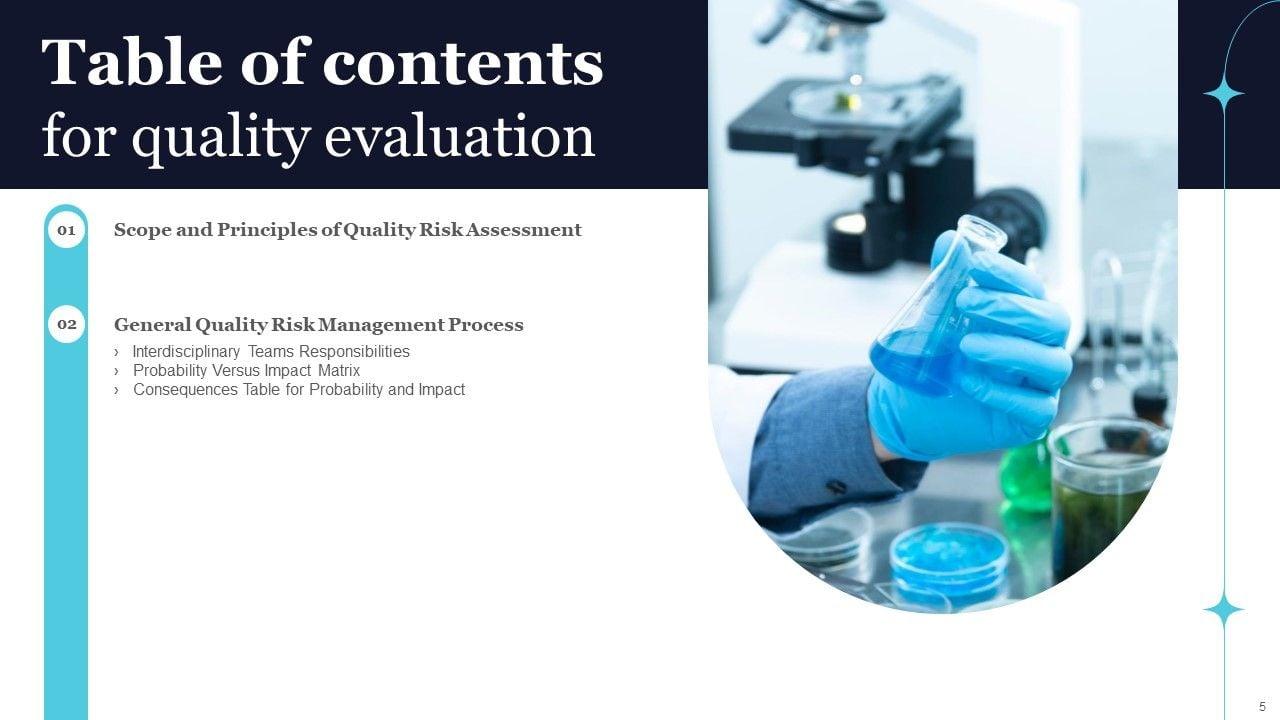 Table of contents
for quality evaluation

01 Scope and Principles of Quality Risk Assessment

02 General Quality Risk Management Process
› Interdisciplinary Teams Responsibilities
› Probability Versus Impact Matrix
› Consequences Table for Probability and Impact

5